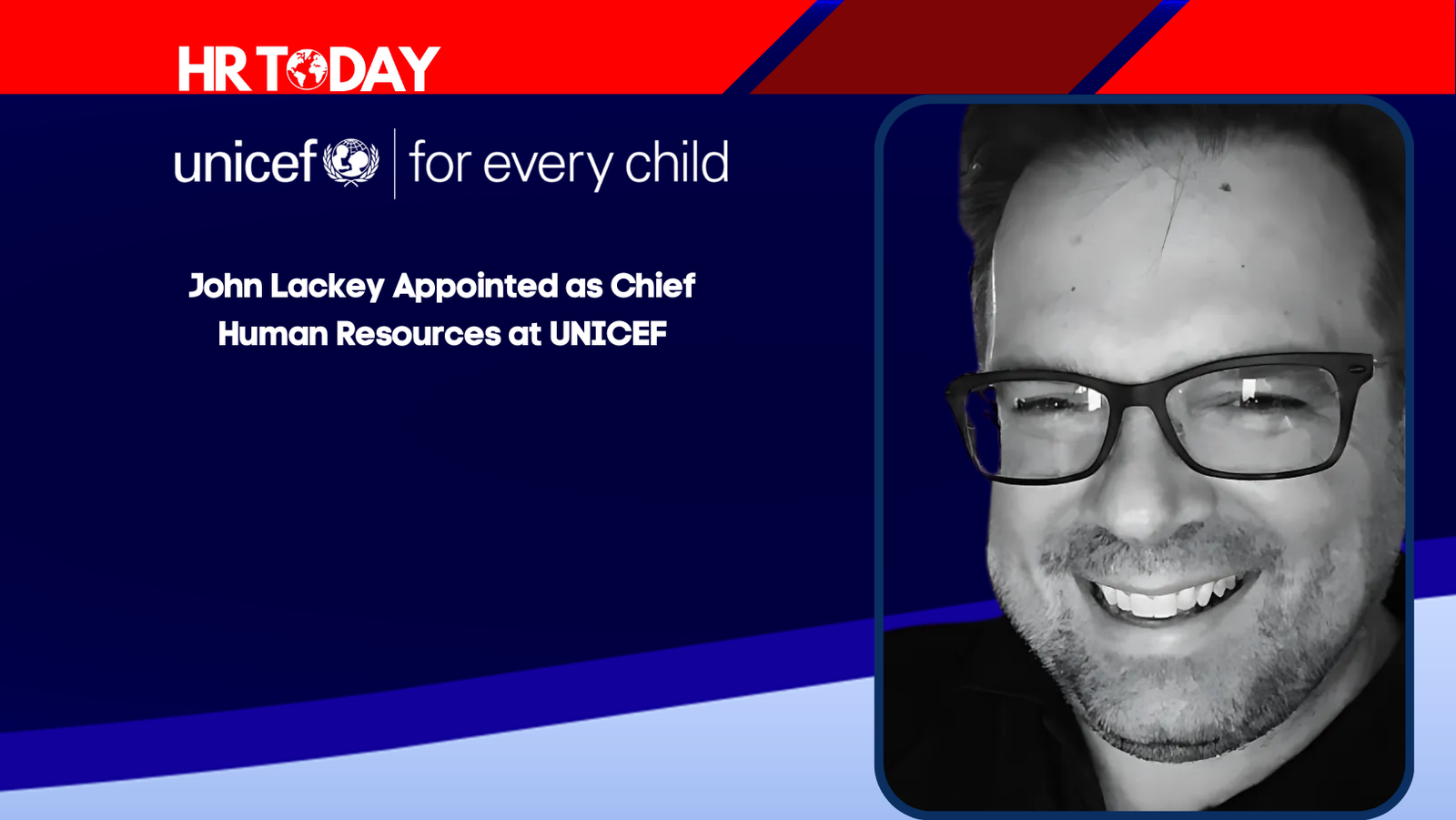 HR TODAY

unicef | for every child

John Lackey Appointed as Chief Human Resources at UNICEF